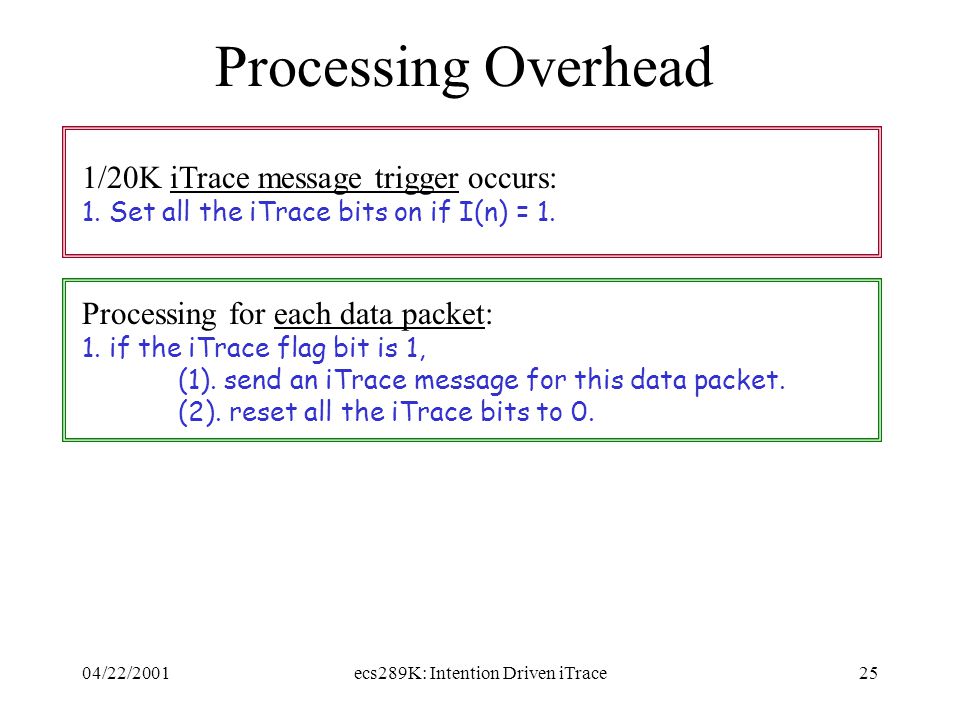 Processing Overhead

1/20K iTrace message trigger occurs:
1. Set all the iTrace bits on if I(n) = 1.

Processing for each data packet:
1. if the iTrace flag bit is 1,
(1). send an iTrace message for this data packet.
(2). reset all the iTrace bits to 0.

04/22/2001
ecs289K: Intention Driven iTrace
25